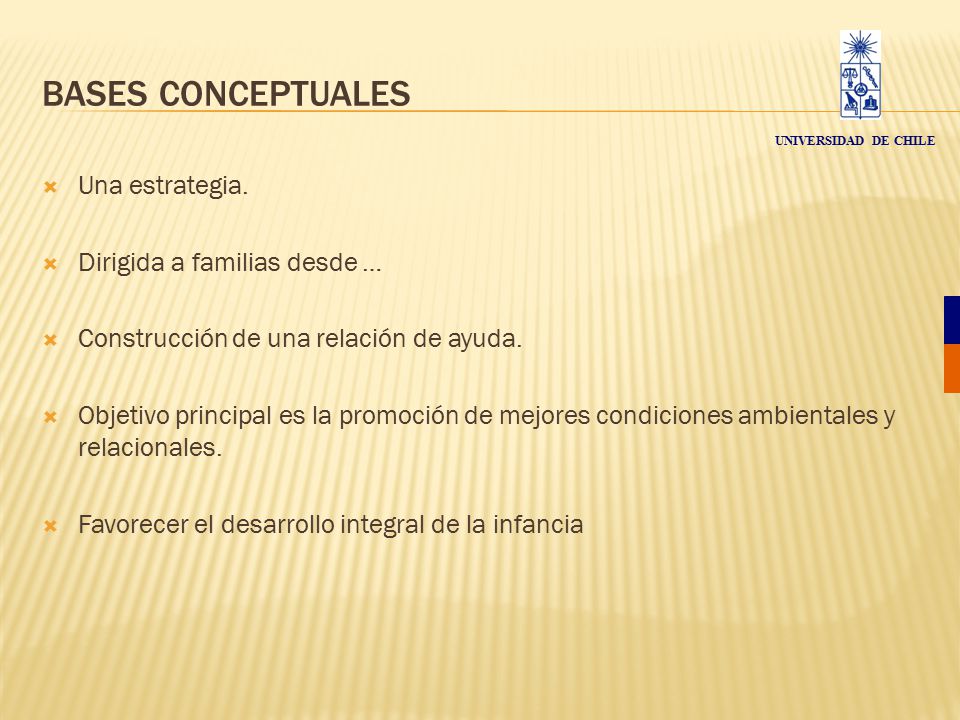 BASES CONCEPTUALES

UNIVERSIDAD DE CHILE

Una estrategia.

Dirigida a familias desde …

Construcción de una relación de ayuda.

Objetivo principal es la promoción de mejores condiciones ambientales y relacionales.

Favorecer el desarrollo integral de la infancia